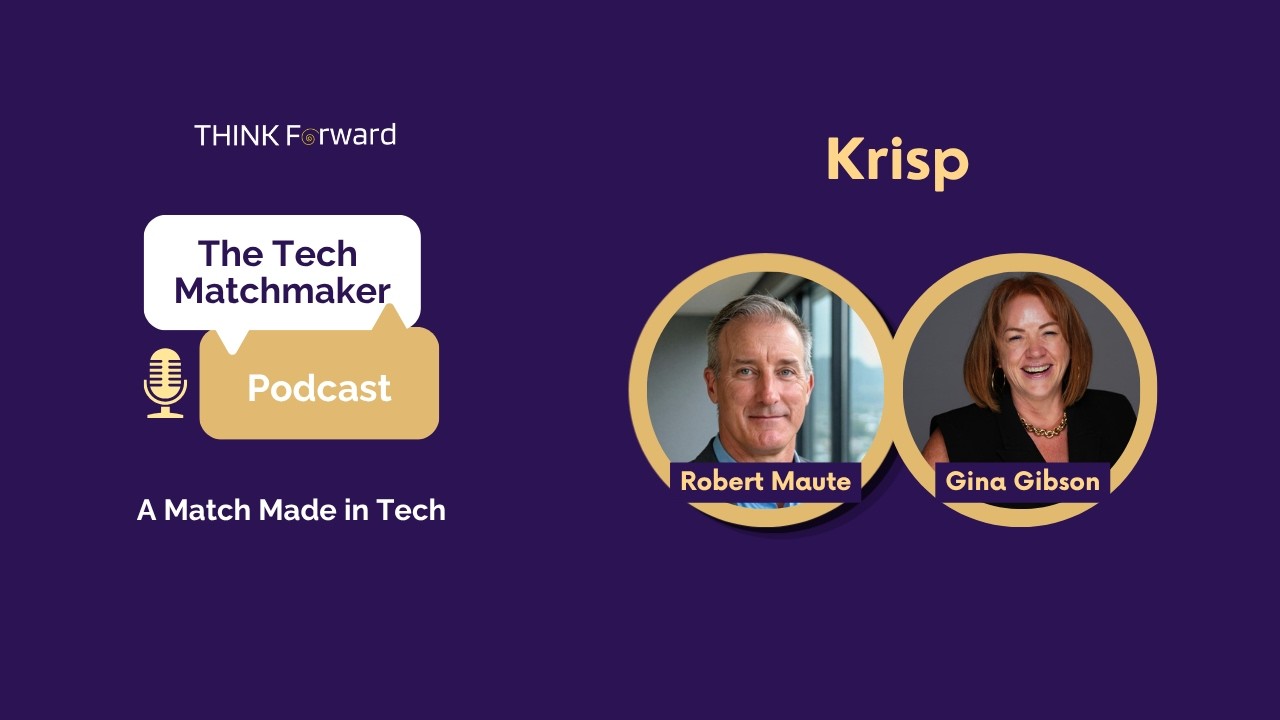 THINK Forward

The Tech Matchmaker

Podcast

A Match Made in Tech

Krisp

Robert Maute

Gina Gibson